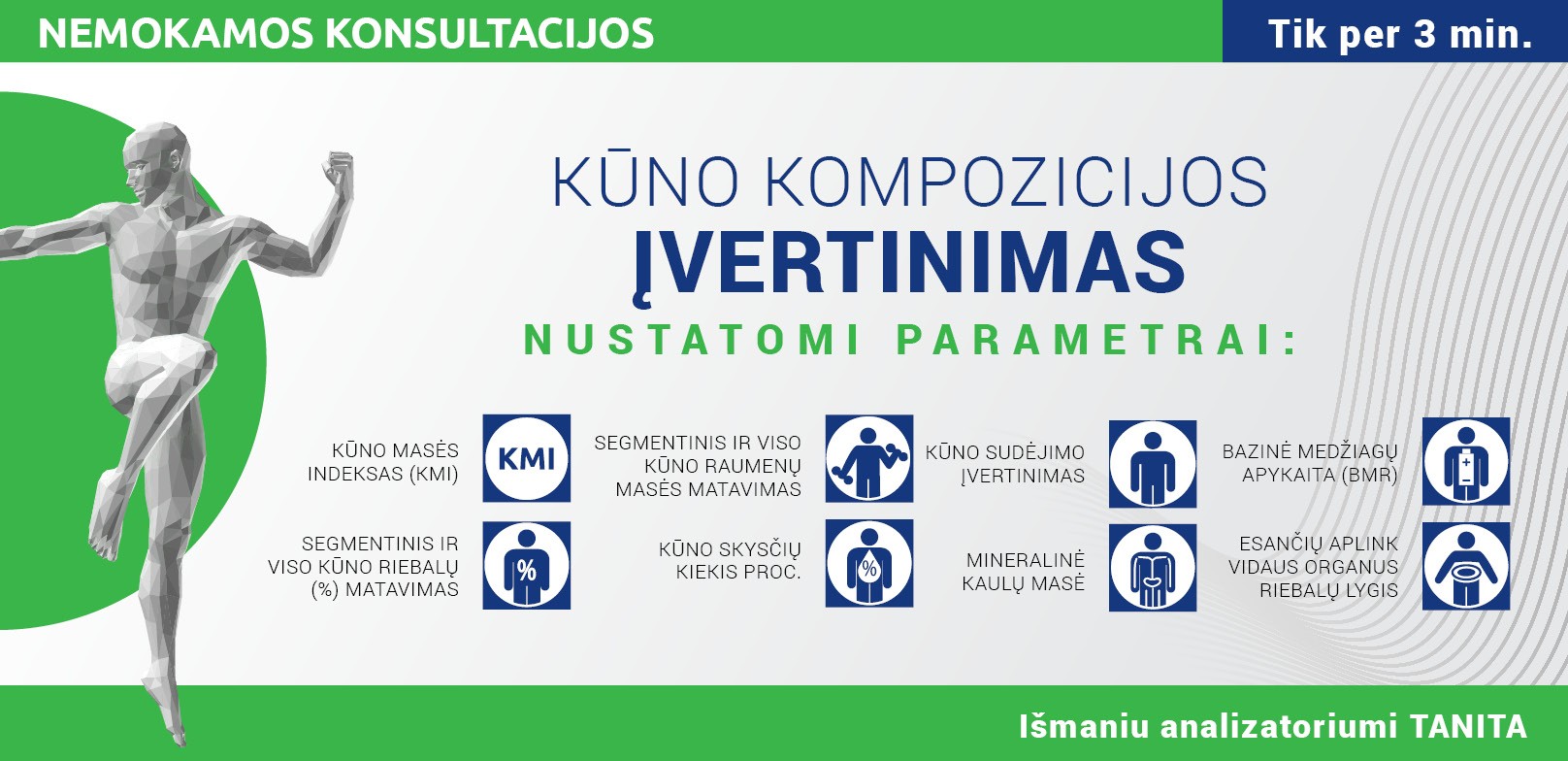 NEMOKAMOS KONSULTACIJOS

Tik per 3 min.

KŪNO KOMPOZICIJOS
ĮVERTINIMAS

NUSTATOMI PARAMETRAI:

KŪNO MASĖS INDEKSAS (KMI)

KMI

SEGMENTINIS IR VISO KŪNO RAUMENŲ MASĖS MATAVIMAS

KŪNO SUDĖJIMO ĮVERTINIMAS

BAZINĖ MEDŽIAGŲ APYKAITA (BMR)

SEGMENTINIS IR VISO KŪNO RIEBALŲ (%) MATAVIMAS

%

KŪNO SKYSČIŲ KIEKIS PROC.

%

MINERALINĖ KAULŲ MASĖ

ESANČIŲ APLINK VIDAUS ORGANUS RIEBALŲ LYGIS

Išmaniu analizatoriumi TANITA